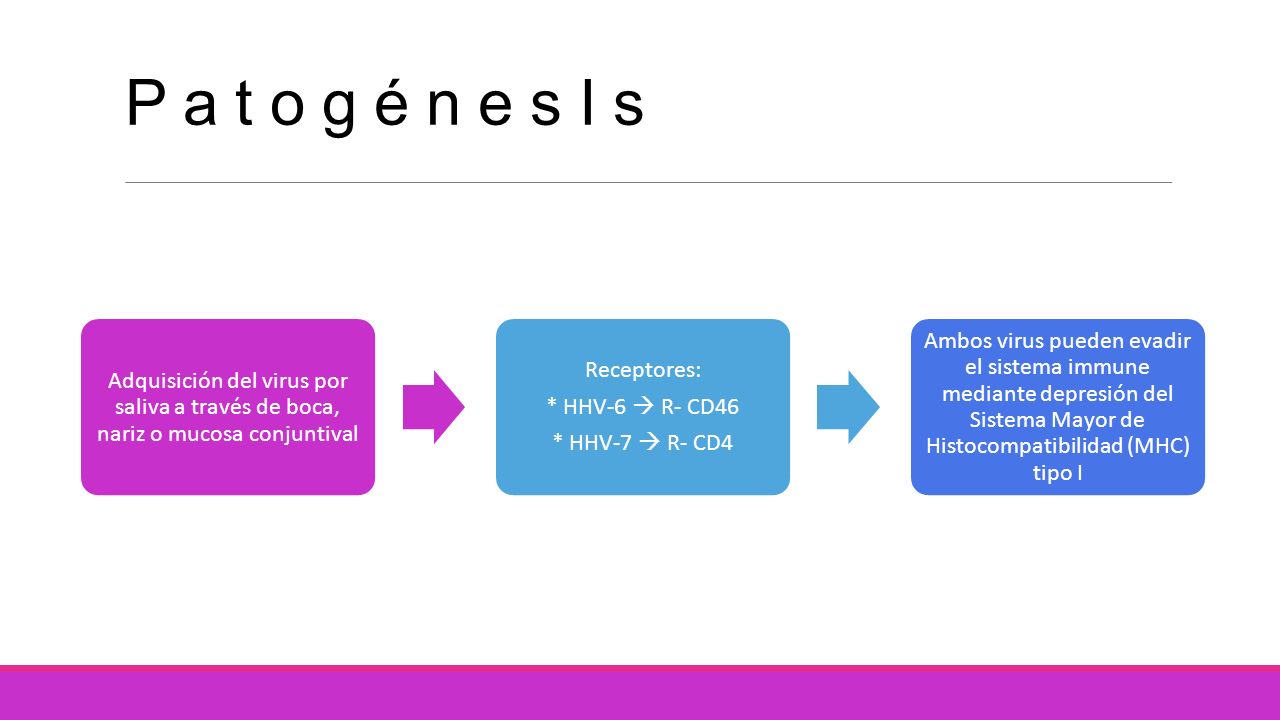 P a t o g é n e s I s

Adquisición del virus por saliva a través de boca, nariz o mucosa conjuntival

Receptores:
* HHV-6 → R- CD46
* HHV-7 → R- CD4

Ambos virus pueden evadir el sistema immune mediante depresión del Sistema Mayor de Histocompatibilidad (MHC) tipo I